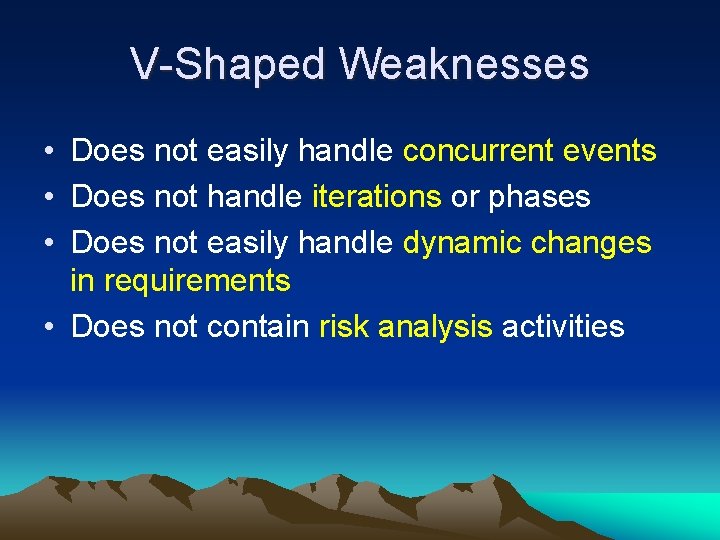 V-Shaped Weaknesses

• Does not easily handle concurrent events
• Does not handle iterations or phases
• Does not easily handle dynamic changes in requirements
• Does not contain risk analysis activities